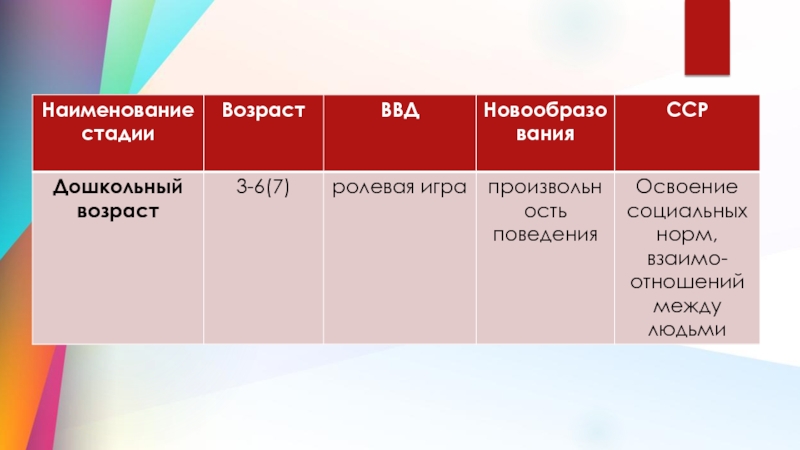 | Наименование стадии | Возраст | ВВД | Новообразования | ССР |
|---|---|---|---|---|
| Дошкольный возраст | 3-6(7) | ролевая игра | произвольность поведения | Освоение социальных норм, взаимо-отношений между людьми |